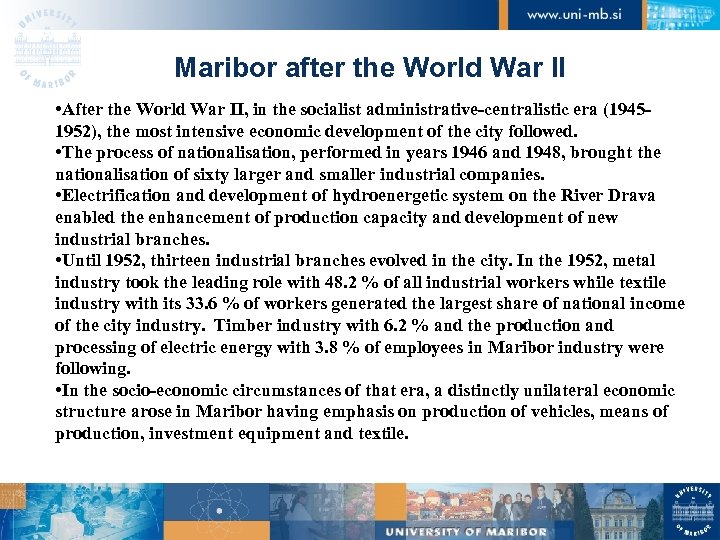 UNIVERSITY OF MARIBOR

www.uni-mb.si

Maribor after the World War II

•After the World War II, in the socialist administrative-centralistic era (1945-1952), the most intensive economic development of the city followed.
•The process of nationalisation, performed in years 1946 and 1948, brought the nationalisation of sixty larger and smaller industrial companies.
•Electrification and development of hydroenergetic system on the River Drava enabled the enhancement of production capacity and development of new industrial branches.
•Until 1952, thirteen industrial branches evolved in the city. In the 1952, metal industry took the leading role with 48.2 % of all industrial workers while textile industry with its 33.6 % of workers generated the largest share of national income of the city industry. Timber industry with 6.2 % and the production and processing of electric energy with 3.8 % of employees in Maribor industry were following.
•In the socio-economic circumstances of that era, a distinctly unilateral economic structure arose in Maribor having emphasis on production of vehicles, means of production, investment equipment and textile.

UNIVERSITY OF MARIBOR

UNIVERSITY OF MARIBOR